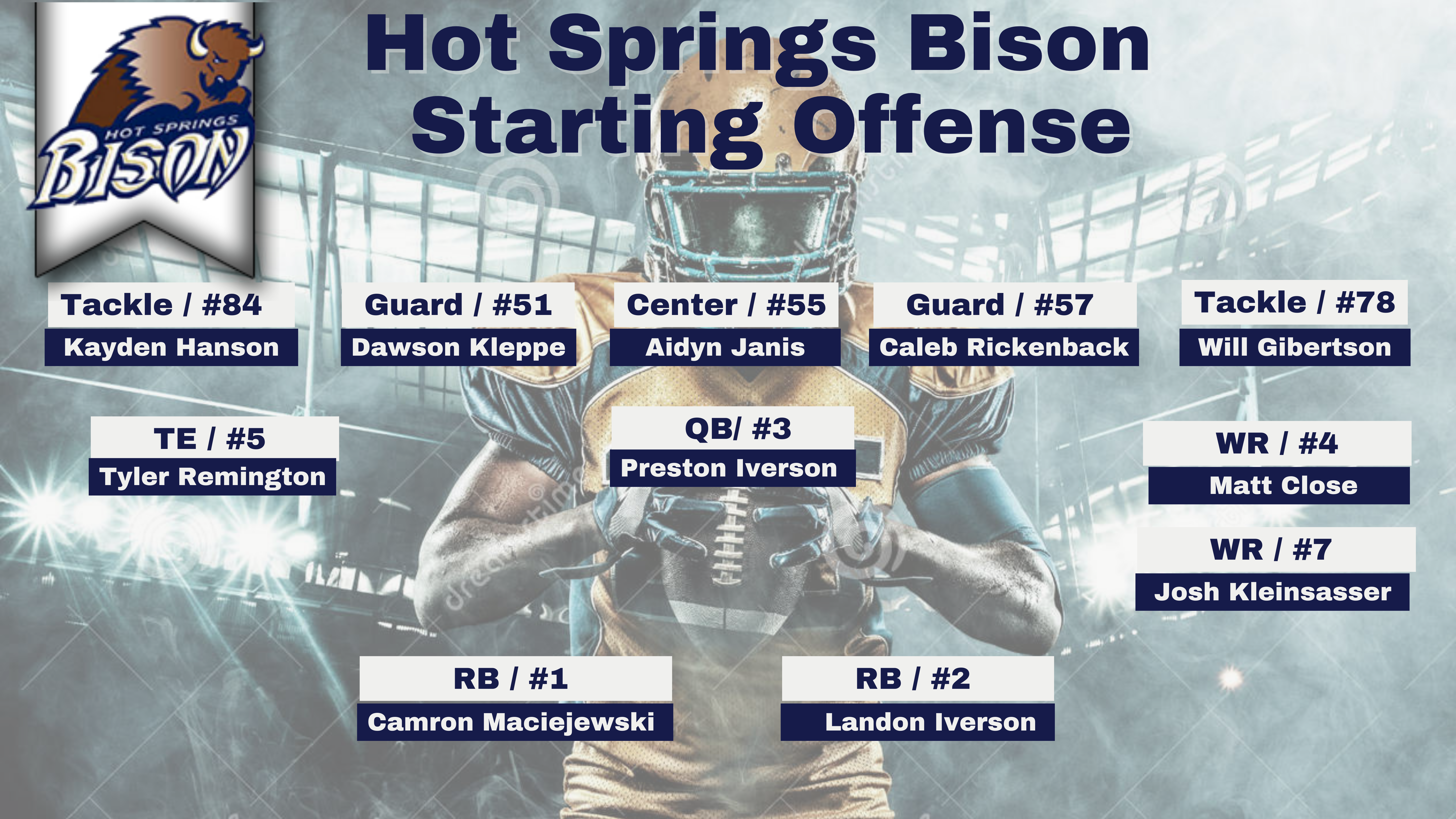 HOT SPRINGS
BISON

Hot Springs Bison Starting Offense

Tackle / #84
Kayden Hanson

Guard / #51
Dawson Kleppe

Center / #55
Aidyn Janis

Guard / #57
Caleb Rickenback

Tackle / #78
Will Gibertson

TE / #5
Tyler Remington

QB/ #3
Preston Iverson

WR / #4
Matt Close

WR / #7
Josh Kleinsasser

RB / #1
Camron Maciejewski

RB / #2
Landon Iverson

dreamstime